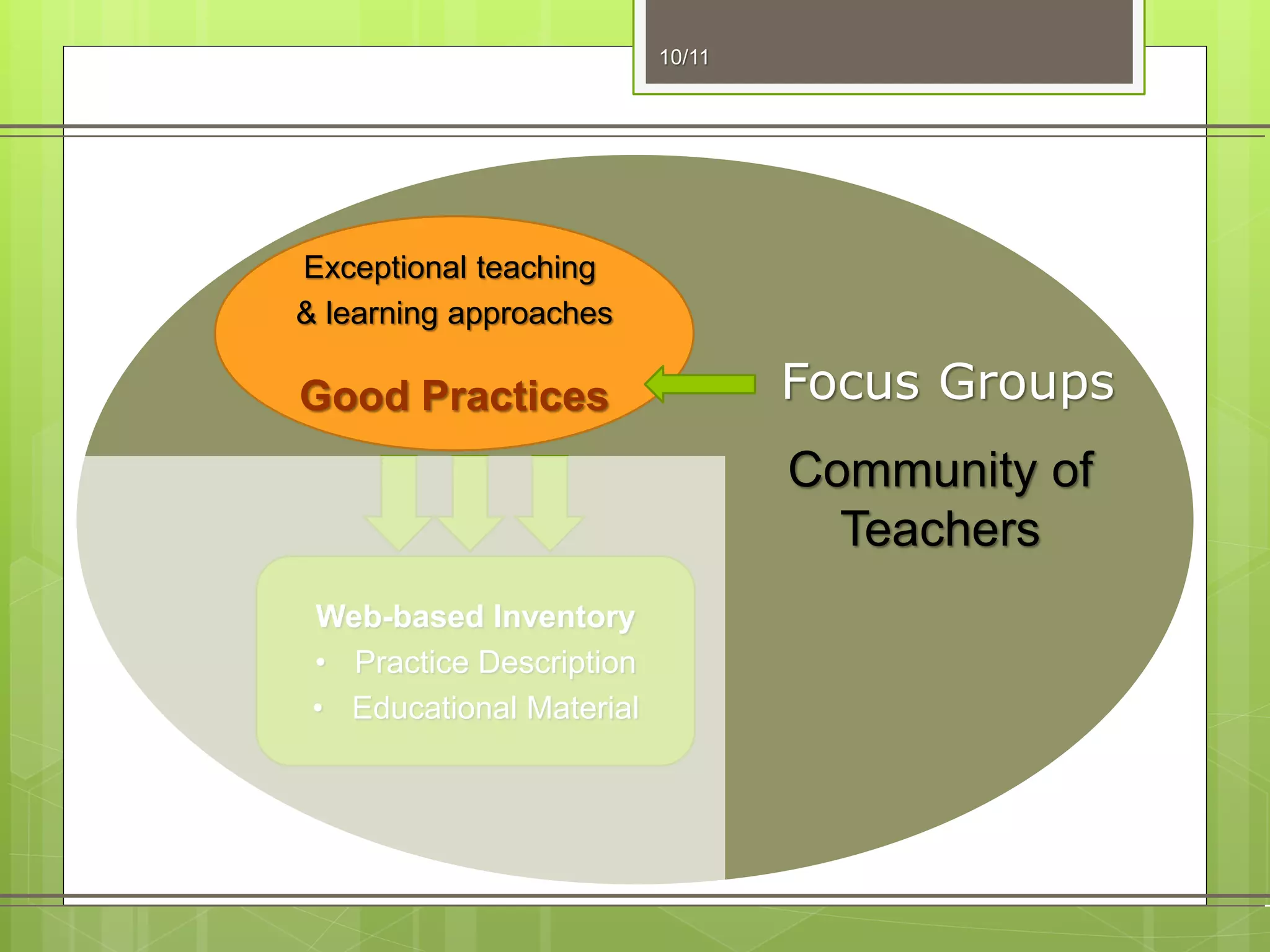 10/11

Exceptional teaching & learning approaches

Good Practices

Focus Groups

Community of Teachers

Web-based Inventory
• Practice Description
• Educational Material